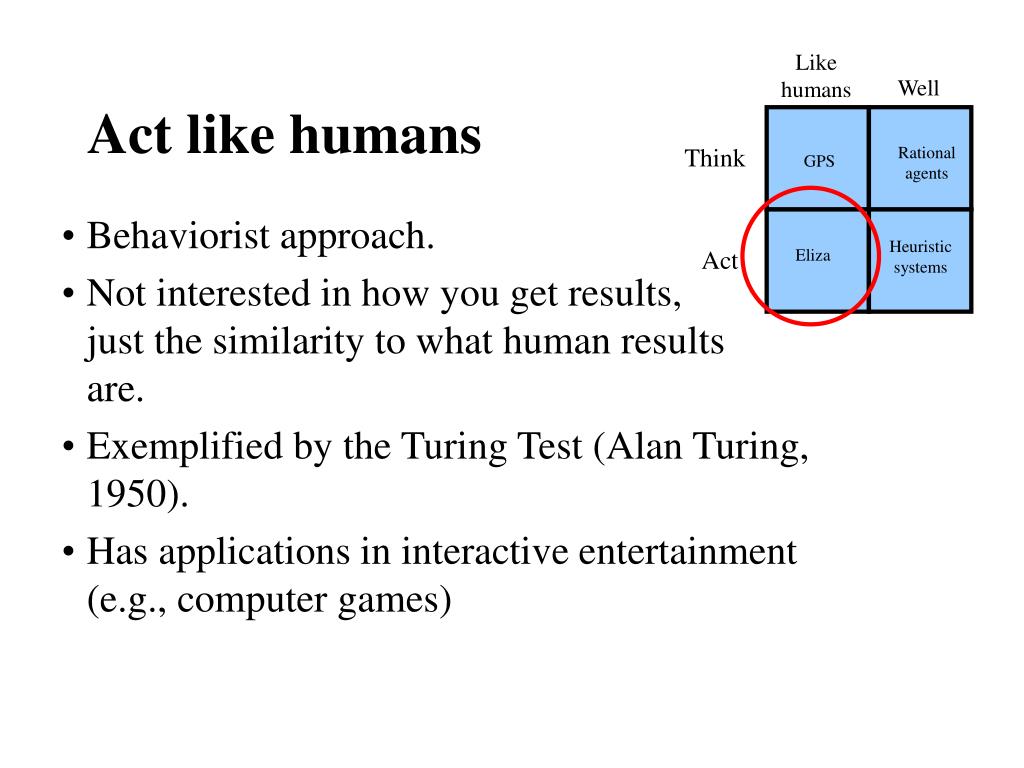 Act like humans

| | Like humans | Well |
|---|---|---|
| Think | GPS | Rational agents |
| Act | Eliza | Heuristic systems |

• Behaviorist approach.

• Not interested in how you get results, just the similarity to what human results are.

• Exemplified by the Turing Test (Alan Turing, 1950).

• Has applications in interactive entertainment (e.g., computer games)